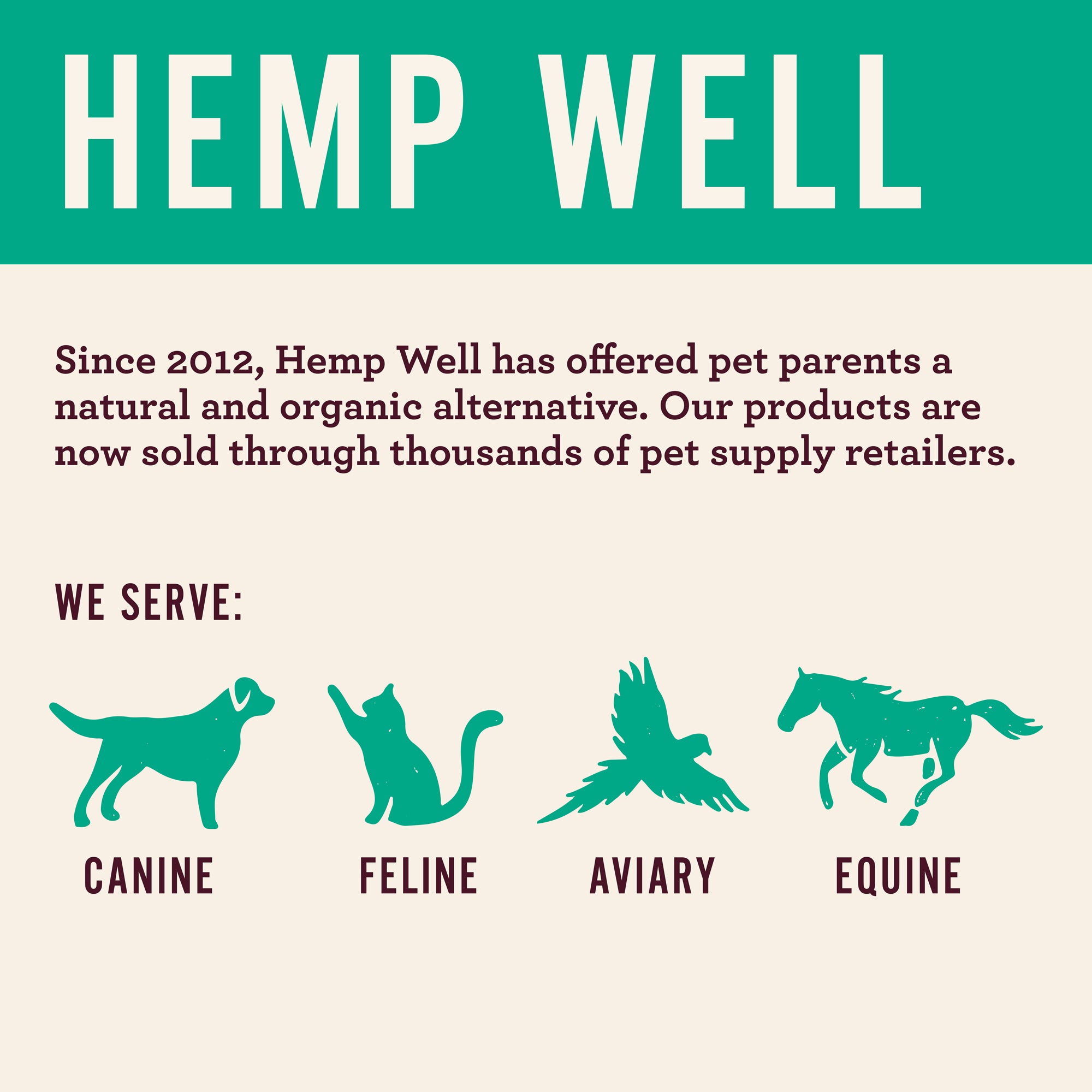 HEMP WELL

Since 2012, Hemp Well has offered pet parents a natural and organic alternative. Our products are now sold through thousands of pet supply retailers.

WE SERVE:

CANINE

FELINE

AVIARY

EQUINE